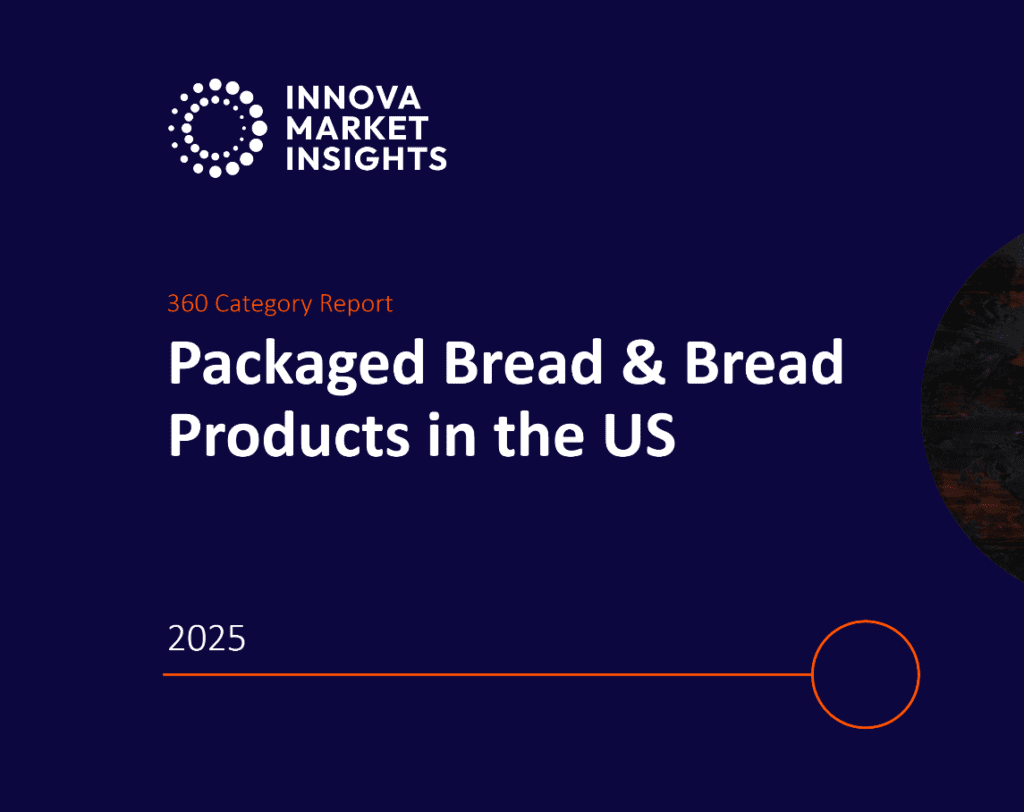 INNOVA
MARKET
INSIGHTS

360 Category Report

Packaged Bread & Bread Products in the US

2025